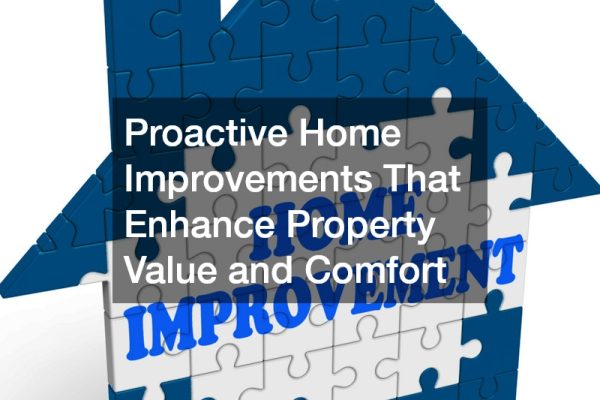 Proactive Home Improvements That Enhance Property Value and Comfort

HOME IMPROVEMENT